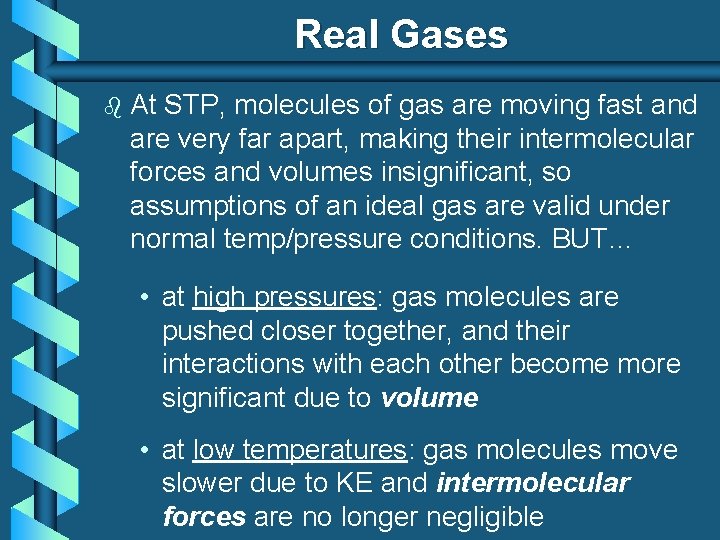 Real Gases

At STP, molecules of gas are moving fast and are very far apart, making their intermolecular forces and volumes insignificant, so assumptions of an ideal gas are valid under normal temp/pressure conditions. BUT…

• at high pressures: gas molecules are pushed closer together, and their interactions with each other become more significant due to volume

• at low temperatures: gas molecules move slower due to KE and intermolecular forces are no longer negligible